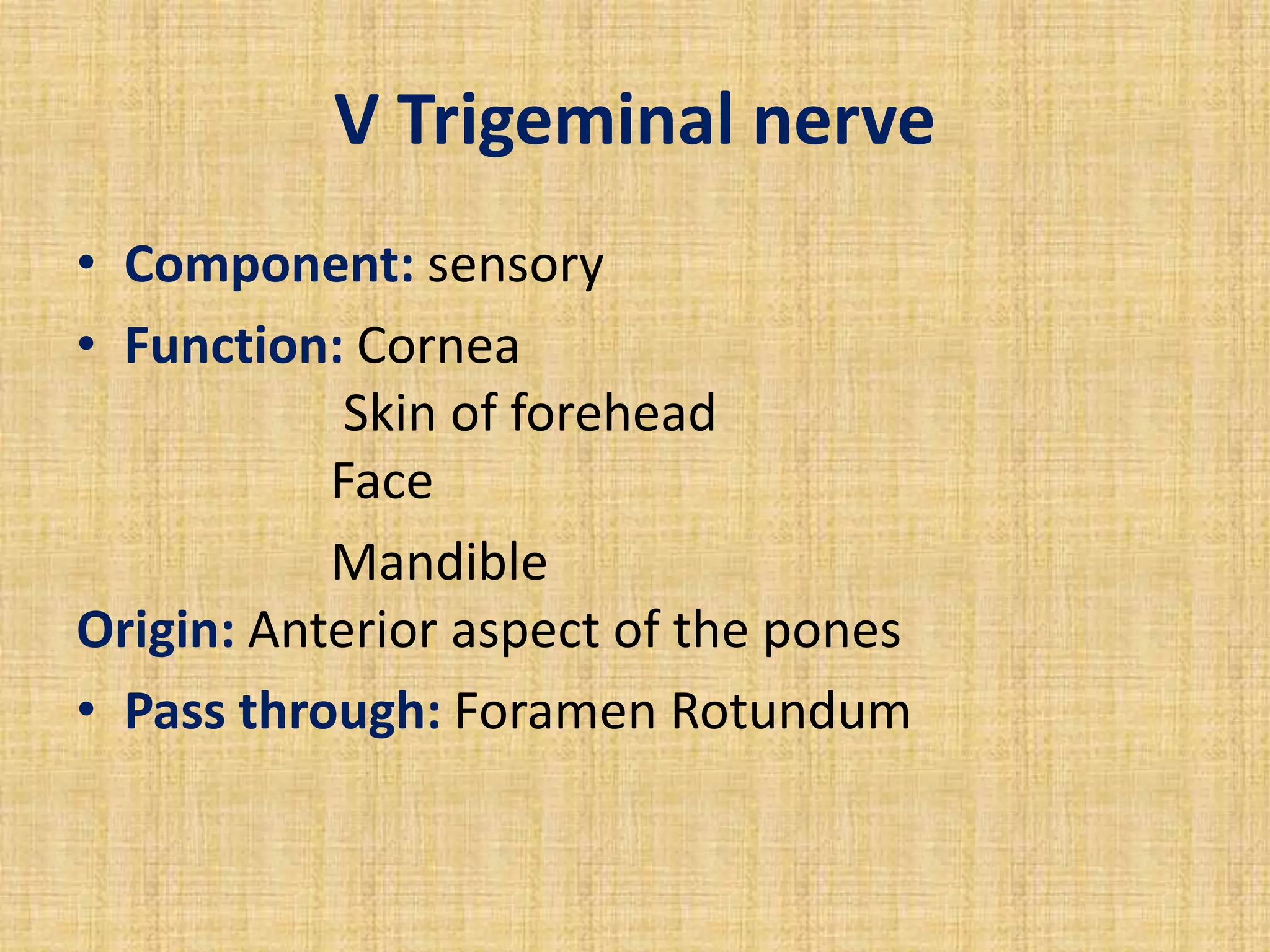 V Trigeminal nerve

• Component: sensory
• Function: Cornea
Skin of forehead
Face
Mandible
Origin: Anterior aspect of the pones
• Pass through: Foramen Rotundum